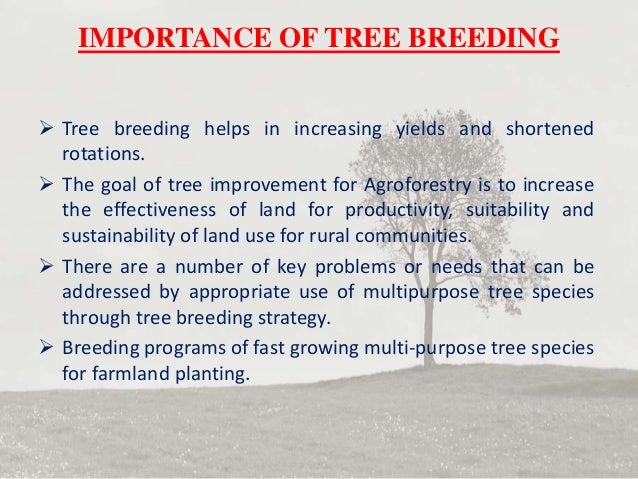 IMPORTANCE OF TREE BREEDING

➢ Tree breeding helps in increasing yields and shortened rotations.

➢ The goal of tree improvement for Agroforestry is to increase the effectiveness of land for productivity, suitability and sustainability of land use for rural communities.

➢ There are a number of key problems or needs that can be addressed by appropriate use of multipurpose tree species through tree breeding strategy.

➢ Breeding programs of fast growing multi-purpose tree species for farmland planting.